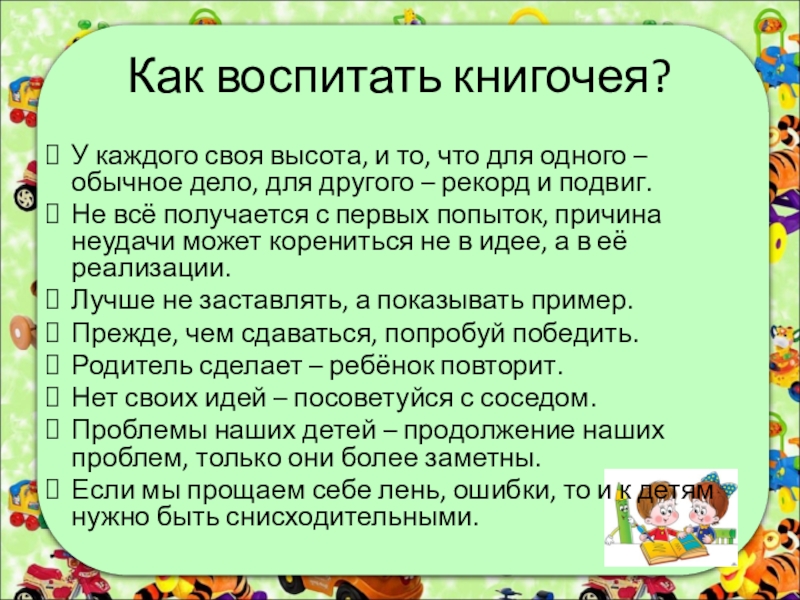 Как воспитать книгочея?

У каждого своя высота, и то, что для одного – обычное дело, для другого – рекорд и подвиг.
Не всё получается с первых попыток, причина неудачи может корениться не в идее, а в её реализации.
Лучше не заставлять, а показывать пример.
Прежде, чем сдаваться, попробуй победить.
Родитель сделает – ребёнок повторит.
Нет своих идей – посоветуйся с соседом.
Проблемы наших детей – продолжение наших проблем, только они более заметны.
Если мы прощаем себе лень, ошибки, то и к детям нужно быть снисходительными.